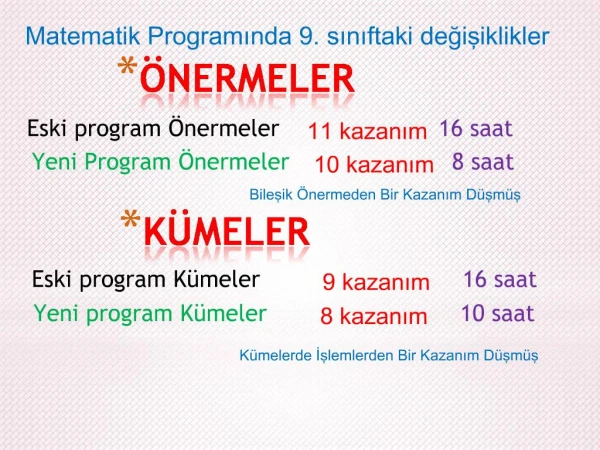 Matematik Programında 9. sınıftaki değişiklikler

*ÖNERMELER

Eski program Önermeler 11 kazanım 16 saat
Yeni Program Önermeler 10 kazanım 8 saat

Bileşik Önermeden Bir Kazanım Düşmüş

*KÜMELER

Eski program Kümeler 9 kazanım 16 saat
Yeni program Kümeler 8 kazanım 10 saat

Kümelerde İşlemlerden Bir Kazanım Düşmüş